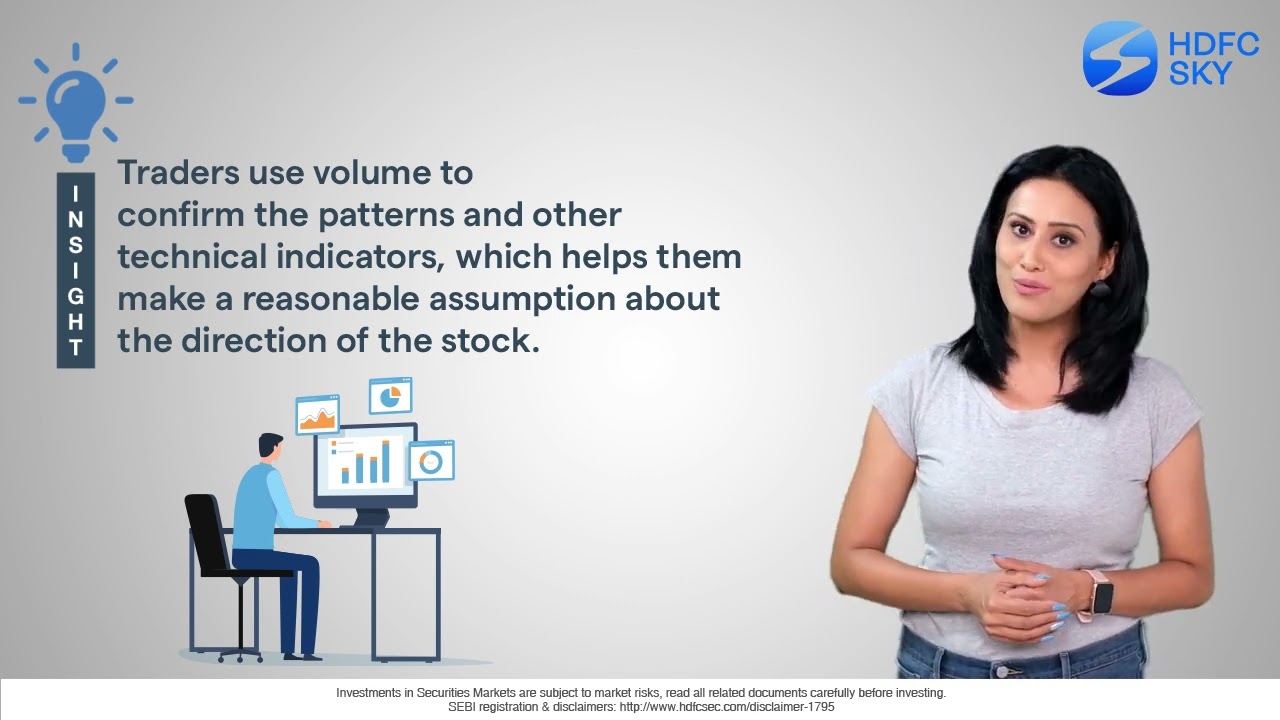 HDFC SKY

INSIGHT

Traders use volume to confirm the patterns and other technical indicators, which helps them make a reasonable assumption about the direction of the stock.

Investments in Securities Markets are subject to market risks, read all related documents carefully before investing.
SEBI registration & disclaimers: http://www.hdfcsec.com/disclaimer-1795